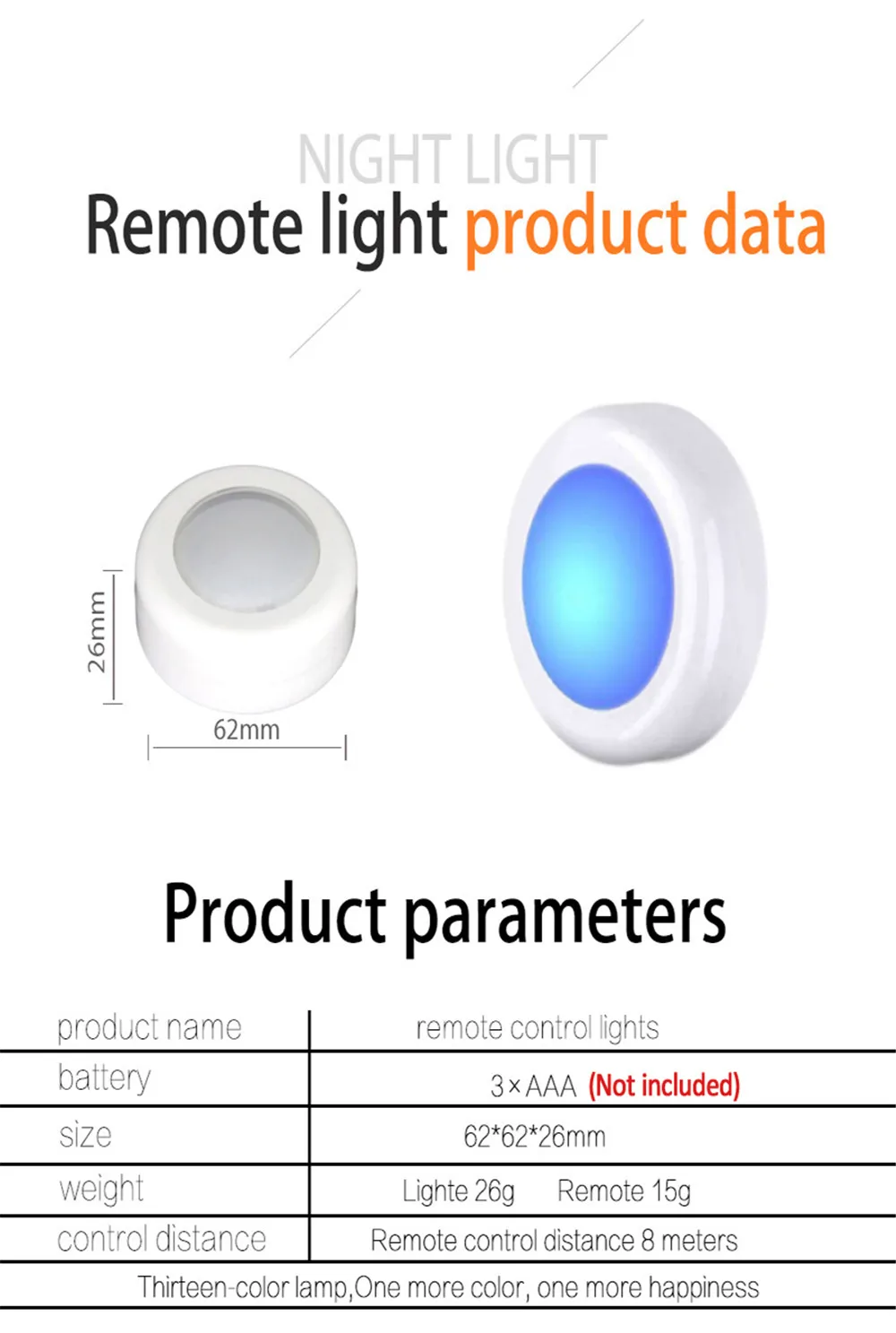 NIGHT LIGHT
Remote light product data

26mm
62mm

Product parameters

| product name | remote control lights |
|---|---|
| battery | 3×AAA (Not included) |
| size | 62*62*26mm |
| weight | Lighte 26g Remote 15g |
| control distance | Remote control distance 8 meters |

Thirteen-color lamp,One more color, one more happiness